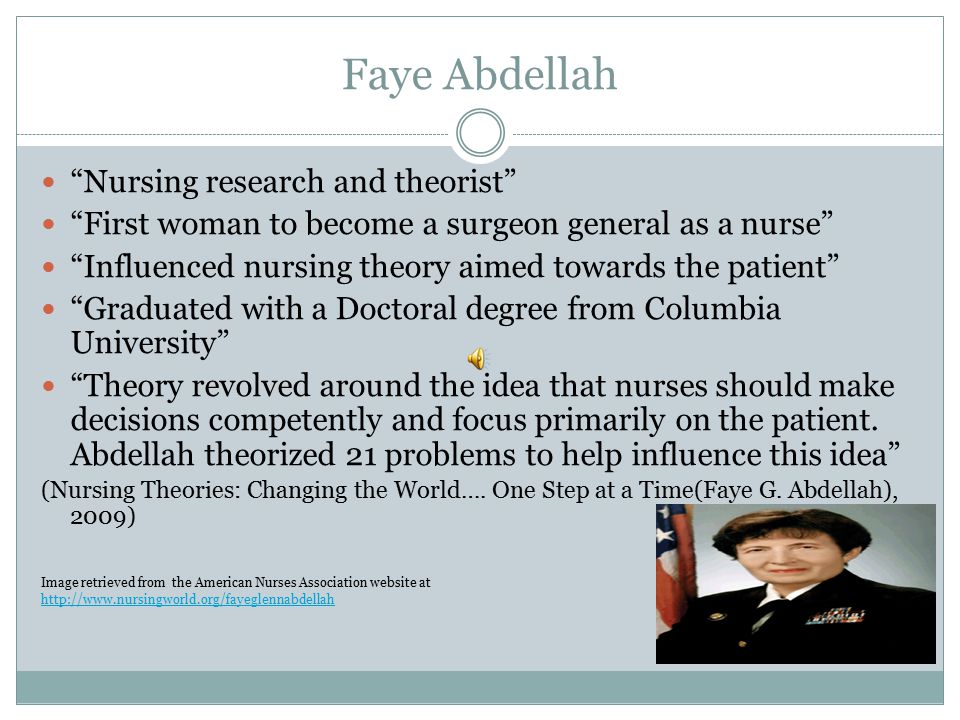 Faye Abdellah

- “Nursing research and theorist”
- “First woman to become a surgeon general as a nurse”
- “Influenced nursing theory aimed towards the patient”
- “Graduated with a Doctoral degree from Columbia University”
- “Theory revolved around the idea that nurses should make decisions competently and focus primarily on the patient. Abdellah theorized 21 problems to help influence this idea”

(Nursing Theories: Changing the World…. One Step at a Time(Faye G. Abdellah), 2009)

Image retrieved from the American Nurses Association website at http://www.nursingworld.org/fayeglennabdellah